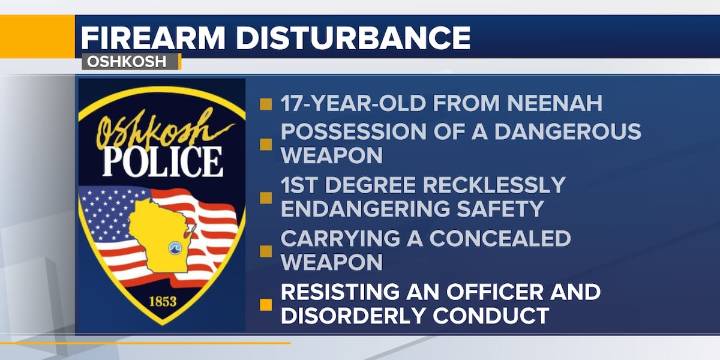 FIREARM DISTURBANCE
OSHKOSH

Oshkosh
POLICE
1853

17-YEAR-OLD FROM NEENAH

POSSESSION OF A DANGEROUS WEAPON

1ST DEGREE RECKLESSLY ENDANGERING SAFETY

CARRYING A CONCEALED WEAPON

RESISTING AN OFFICER AND DISORDERLY CONDUCT